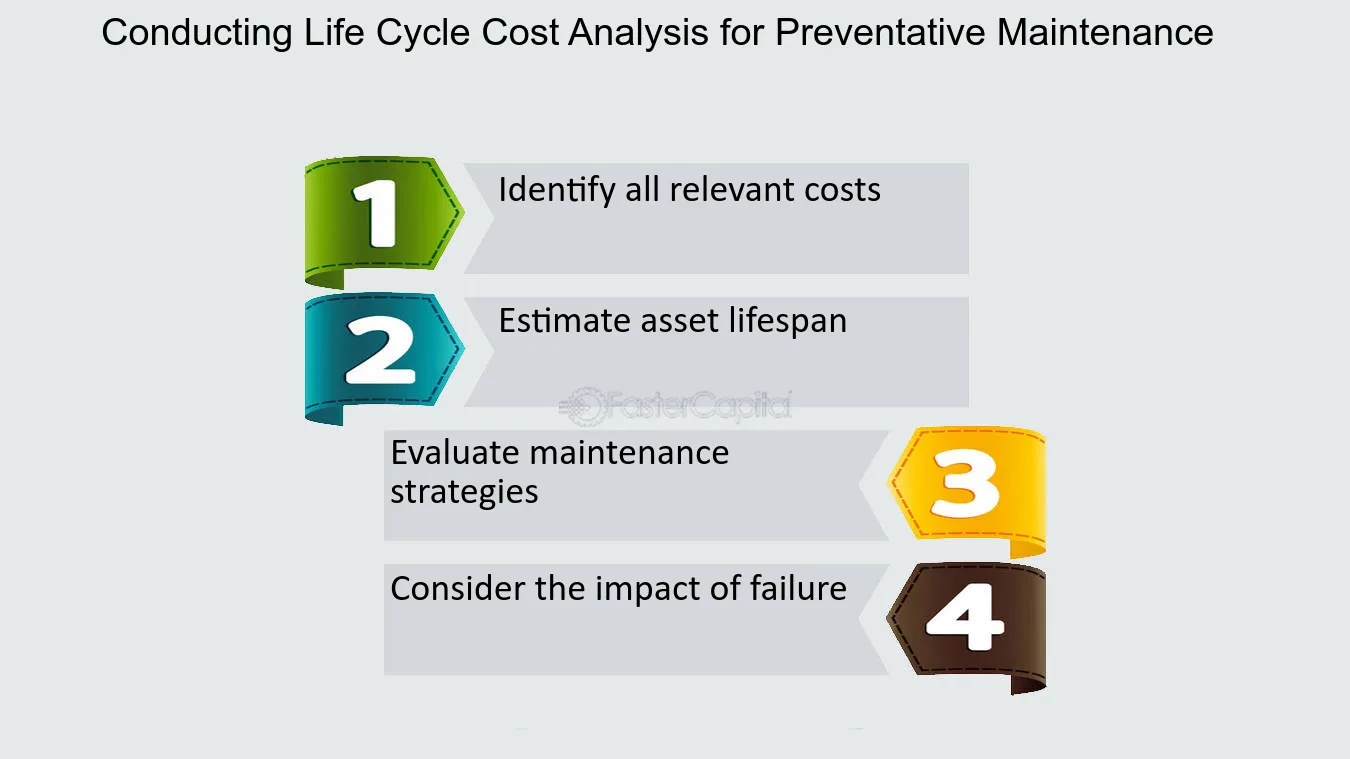 Conducting Life Cycle Cost Analysis for Preventative Maintenance

1

Identify all relevant costs

2

Estimate asset lifespan

FasterCapital

Evaluate maintenance strategies

3

Consider the impact of failure

4